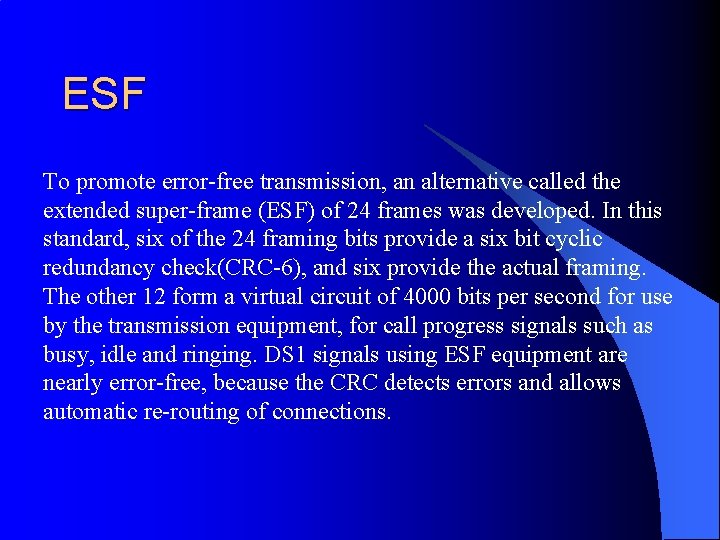 ESF

To promote error-free transmission, an alternative called the extended super-frame (ESF) of 24 frames was developed. In this standard, six of the 24 framing bits provide a six bit cyclic redundancy check(CRC-6), and six provide the actual framing. The other 12 form a virtual circuit of 4000 bits per second for use by the transmission equipment, for call progress signals such as busy, idle and ringing. DS1 signals using ESF equipment are nearly error-free, because the CRC detects errors and allows automatic re-routing of connections.